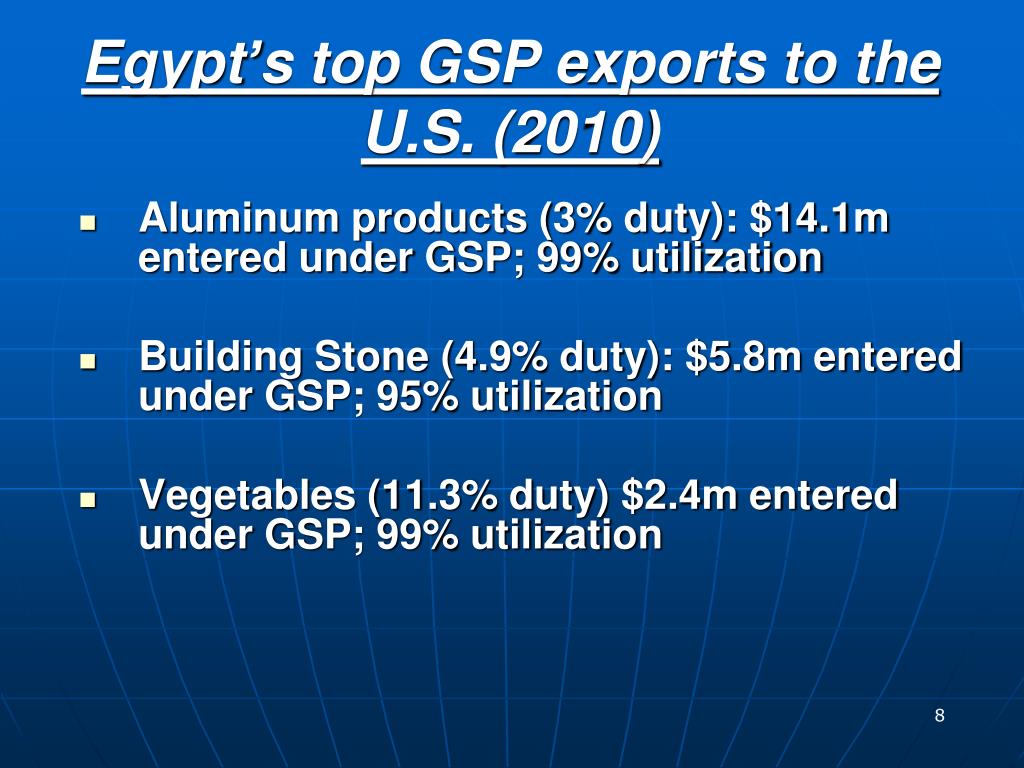 Egypt’s top GSP exports to the U.S. (2010)

Aluminum products (3% duty): \$14.1m entered under GSP; 99% utilization

Building Stone (4.9% duty): \$5.8m entered under GSP; 95% utilization

Vegetables (11.3% duty) \$2.4m entered under GSP; 99% utilization

8